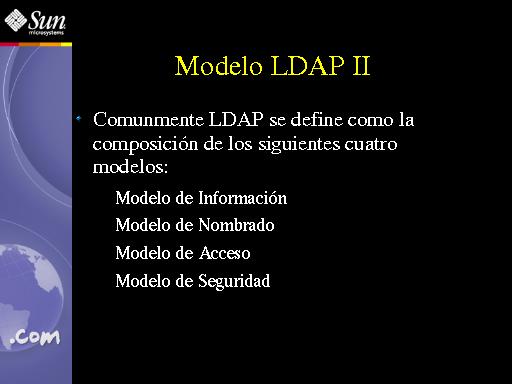 Sun microsystems

Modelo LDAP II

Comunmente LDAP se define como la composición de los siguientes cuatro modelos:

Modelo de Información

Modelo de Nombrado

Modelo de Acceso

Modelo de Seguridad

.com